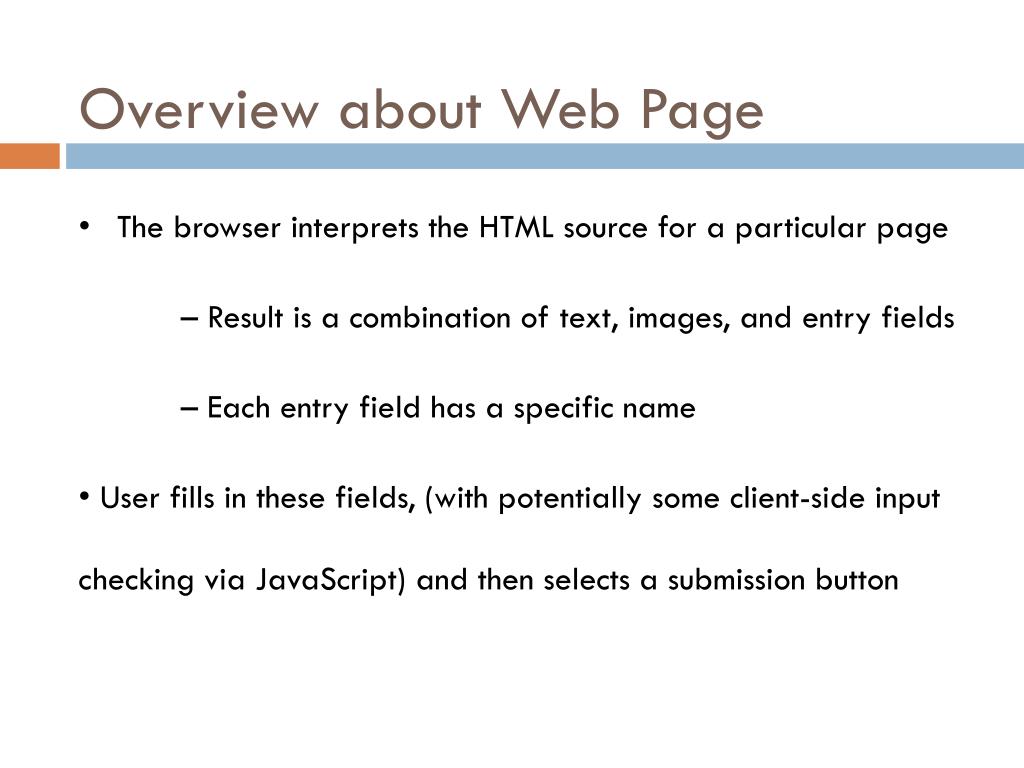 Overview about Web Page

• The browser interprets the HTML source for a particular page

– Result is a combination of text, images, and entry fields

– Each entry field has a specific name

• User fills in these fields, (with potentially some client-side input checking via JavaScript) and then selects a submission button